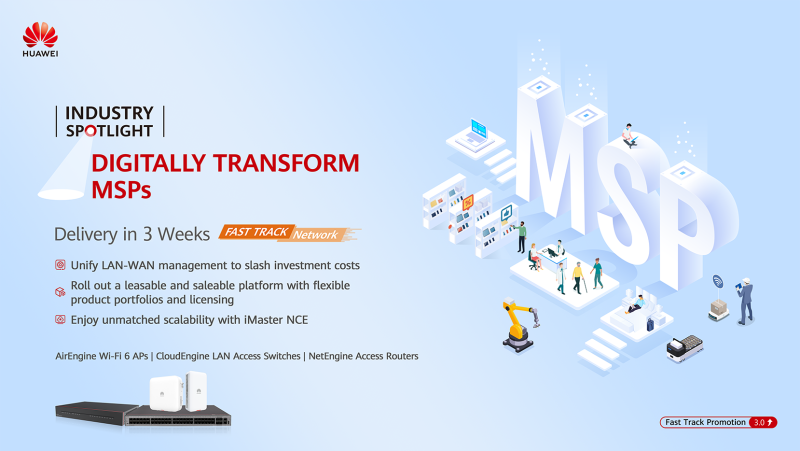 HUAWEI

INDUSTRY SPOTLIGHT

DIGITALLY TRANSFORM MSPs

Delivery in 3 Weeks FAST TRACK Network

Unify LAN-WAN management to slash investment costs

Roll out a leasable and saleable platform with flexible product portfolios and licensing

Enjoy unmatched scalability with iMaster NCE

AirEngine Wi-Fi 6 APs | CloudEngine LAN Access Switches | NetEngine Access Routers

MSP

Fast Track Promotion 3.0